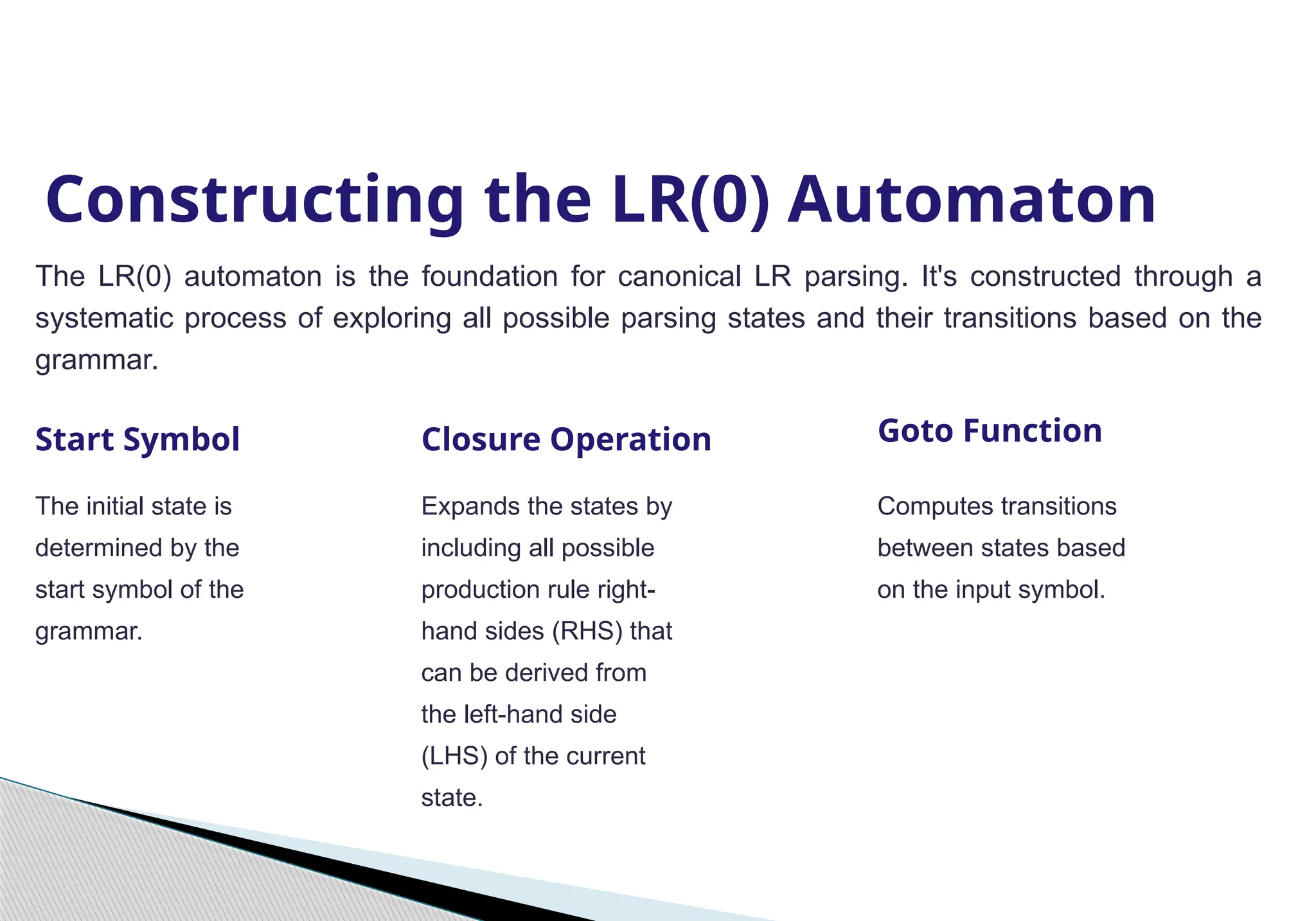 Constructing the LR(0) Automaton

The LR(0) automaton is the foundation for canonical LR parsing. It's constructed through a systematic process of exploring all possible parsing states and their transitions based on the grammar.

Start Symbol

The initial state is determined by the start symbol of the grammar.

Closure Operation

Expands the states by including all possible production rule right-hand sides (RHS) that can be derived from the left-hand side (LHS) of the current state.

Goto Function

Computes transitions between states based on the input symbol.